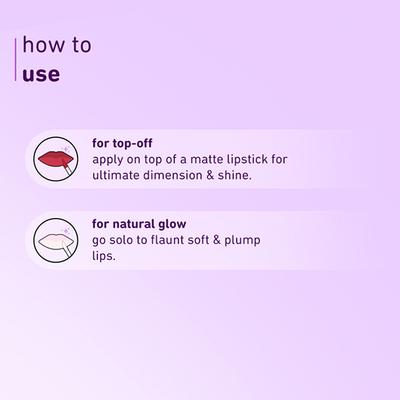 how to
use

for top-off
apply on top of a matte lipstick for ultimate dimension & shine.

for natural glow
go solo to flaunt soft & plump lips.